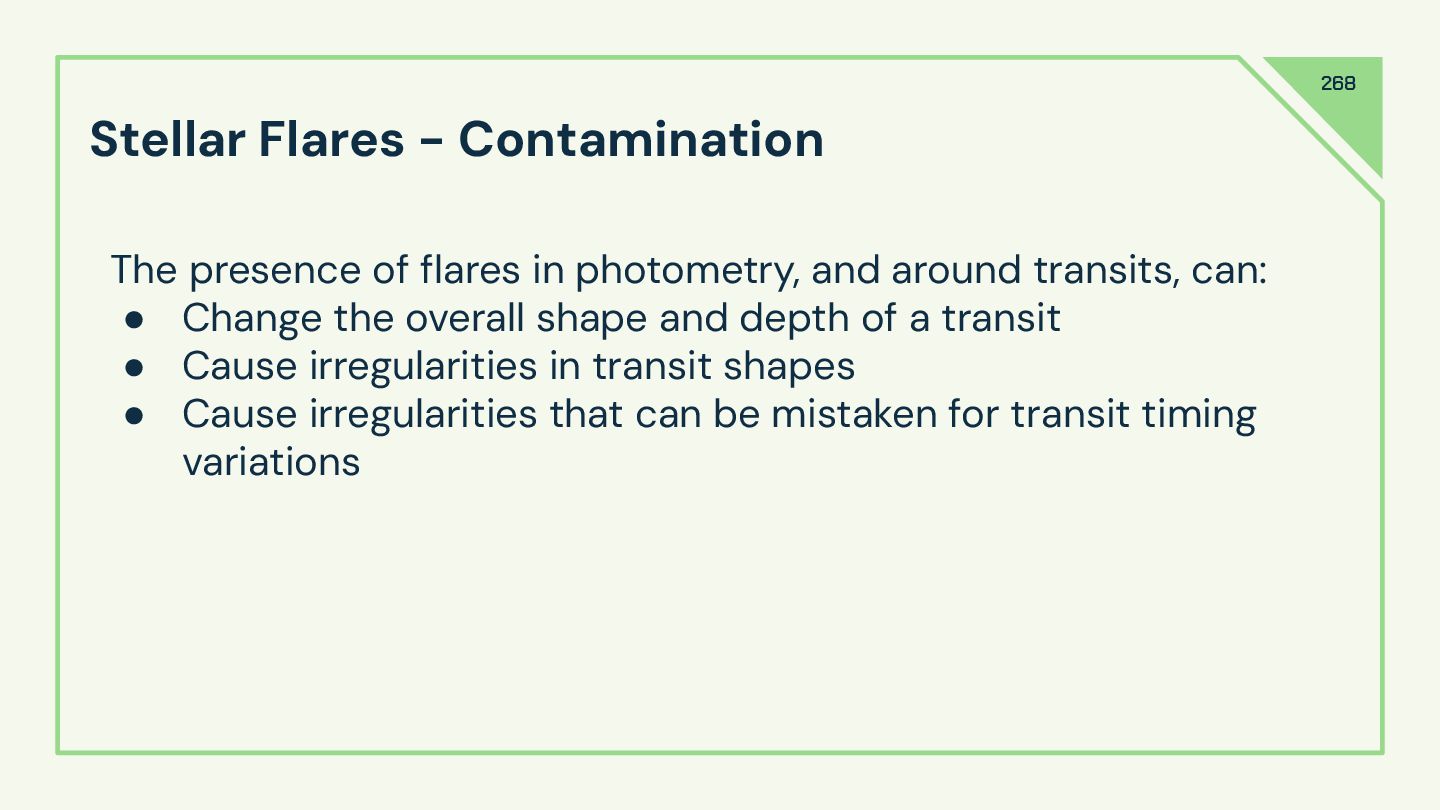 268

Stellar Flares - Contamination

The presence of flares in photometry, and around transits, can:
● Change the overall shape and depth of a transit
● Cause irregularities in transit shapes
● Cause irregularities that can be mistaken for transit timing variations